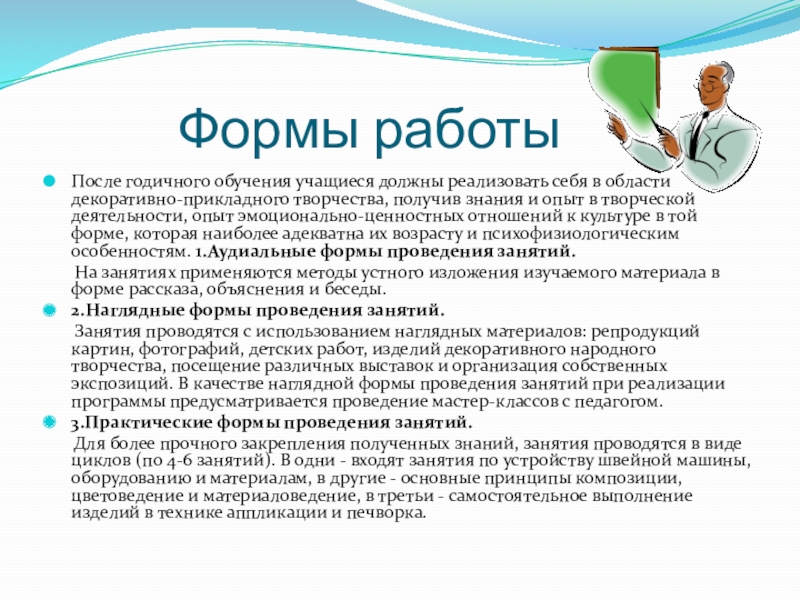 Формы работы

После годичного обучения учащиеся должны реализовать себя в области декоративно-прикладного творчества, получив знания и опыт в творческой деятельности, опыт эмоционально-ценностных отношений к культуре в той форме, которая наиболее адекватна их возрасту и психофизиологическим особенностям. 1.Аудиальные формы проведения занятий.

На занятиях применяются методы устного изложения изучаемого материала в форме рассказа, объяснения и беседы.

2.Наглядные формы проведения занятий.

Занятия проводятся с использованием наглядных материалов: репродукций картин, фотографий, детских работ, изделий декоративного народного творчества, посещение различных выставок и организация собственных экспозиций. В качестве наглядной формы проведения занятий при реализации программы предусматривается проведение мастер-классов с педагогом.

3.Практические формы проведения занятий.

Для более прочного закрепления полученных знаний, занятия проводятся в виде циклов (по 4-6 занятий). В одни - входят занятия по устройству швейной машины, оборудованию и материалам, в другие - основные принципы композиции, цветоведение и материаловедение, в третьи - самостоятельное выполнение изделий в технике аппликации и печворка.